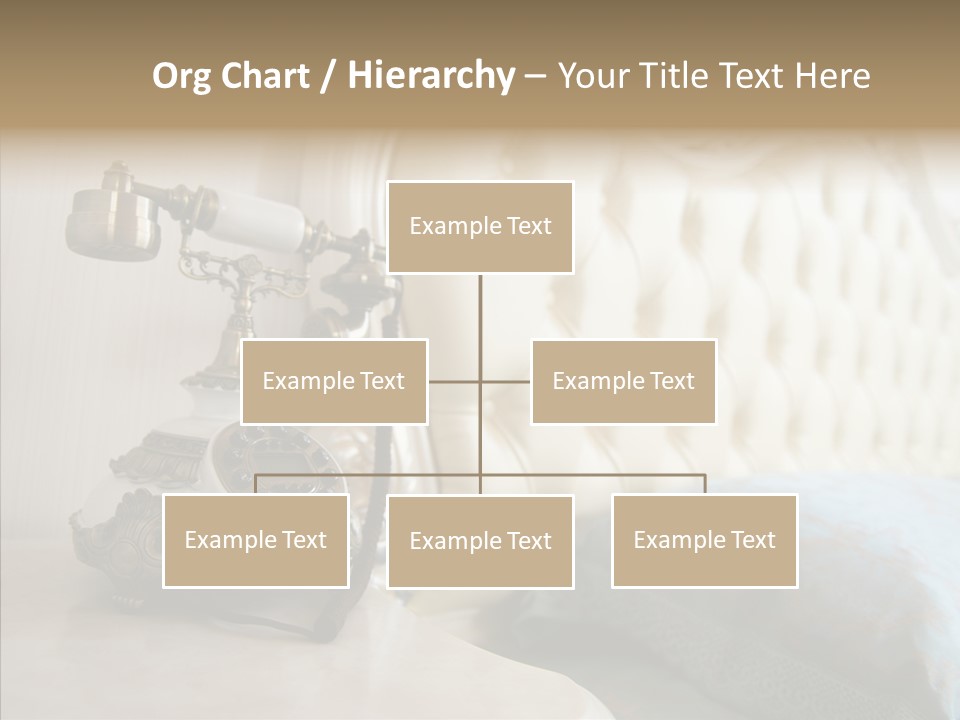 Org Chart / Hierarchy – Your Title Text Here

Example Text

Example Text

Example Text

Example Text

Example Text

Example Text